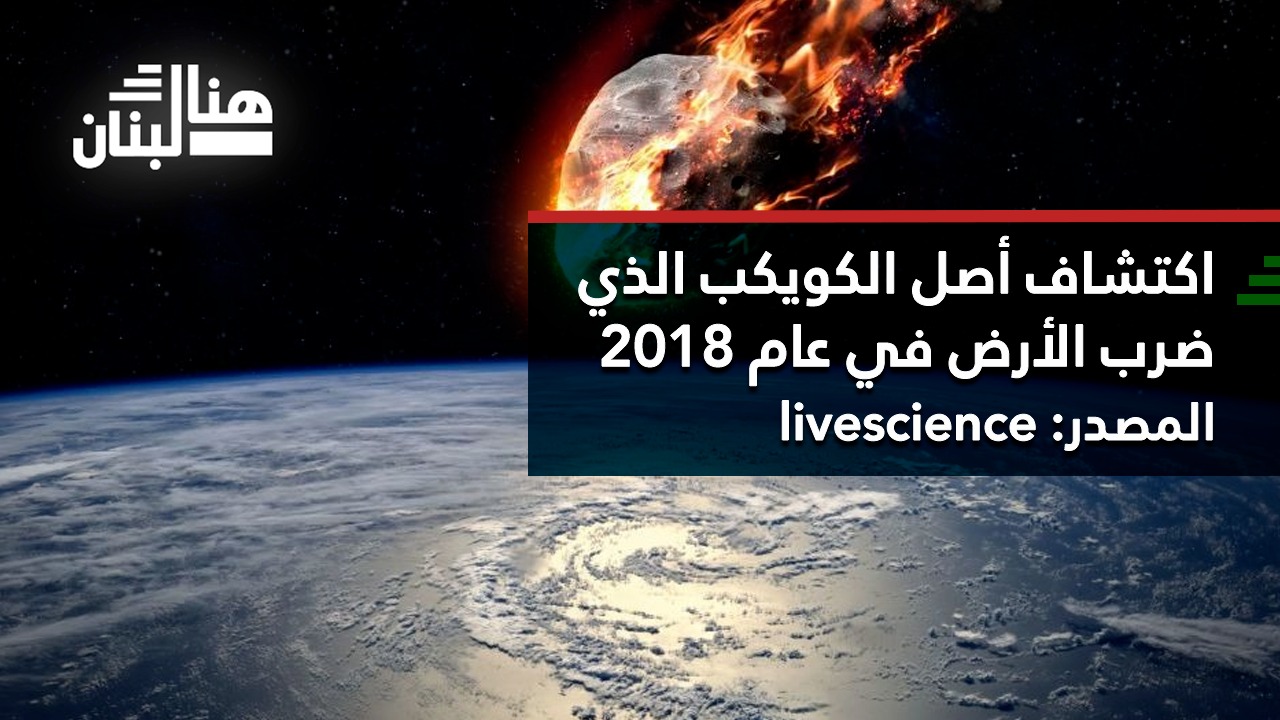 هنا لبنان

اكتشاف أصل الكويكب الذي ضرب الأرض في عام 2018

المصدر: livescience